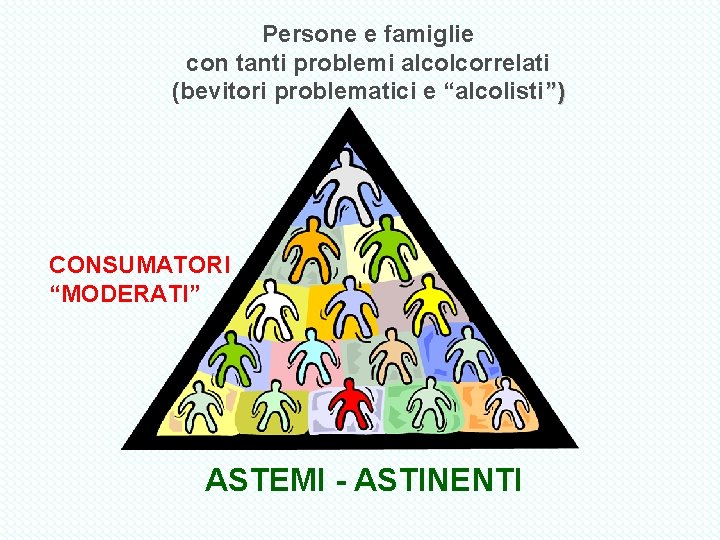 Persone e famiglie
con tanti problemi alcolcorrelati
(bevitori problematici e “alcolisti”)

CONSUMATORI
“MODERATI”

ASTEMI - ASTINENTI